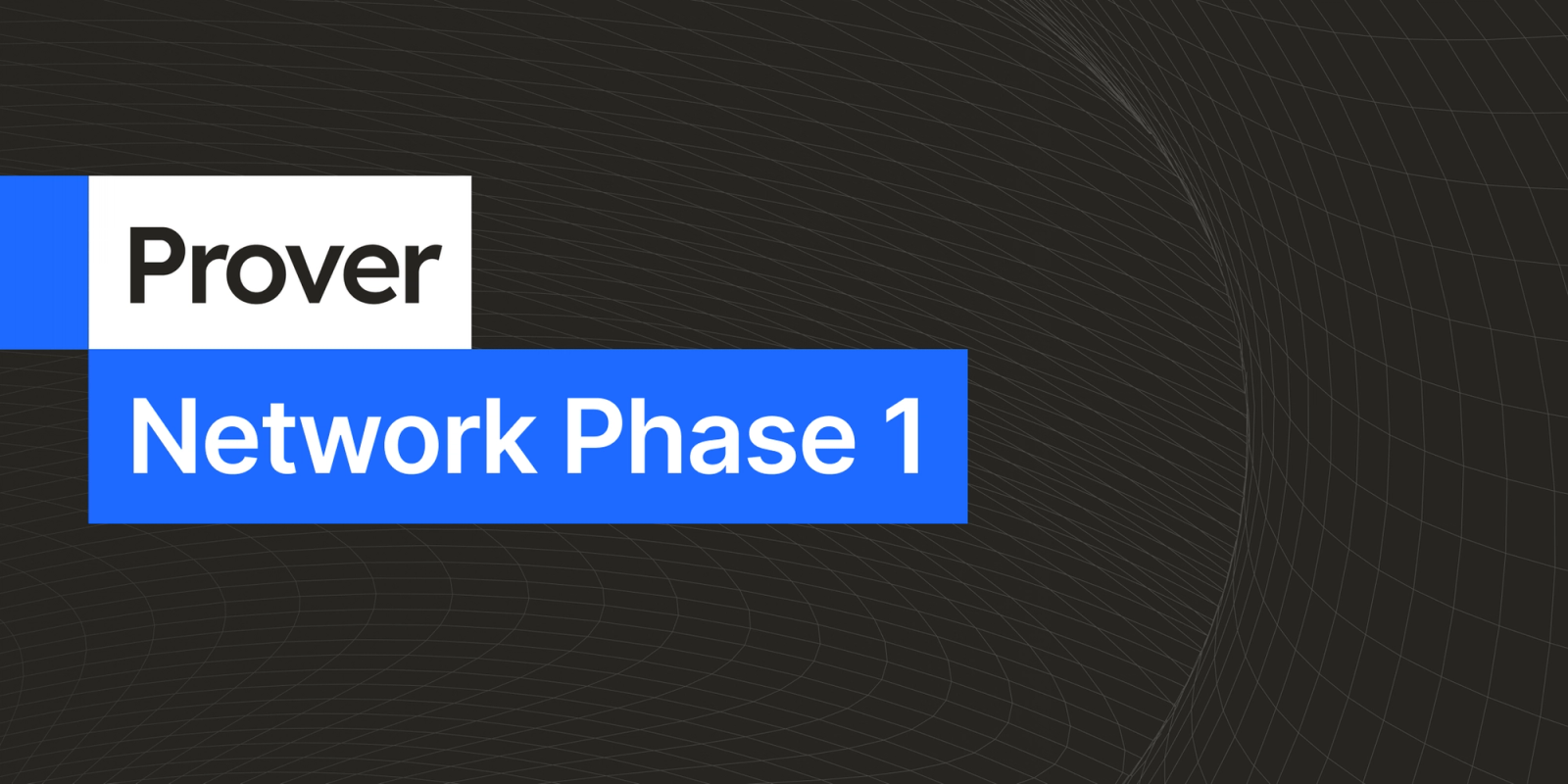 Prover

Network Phase 1